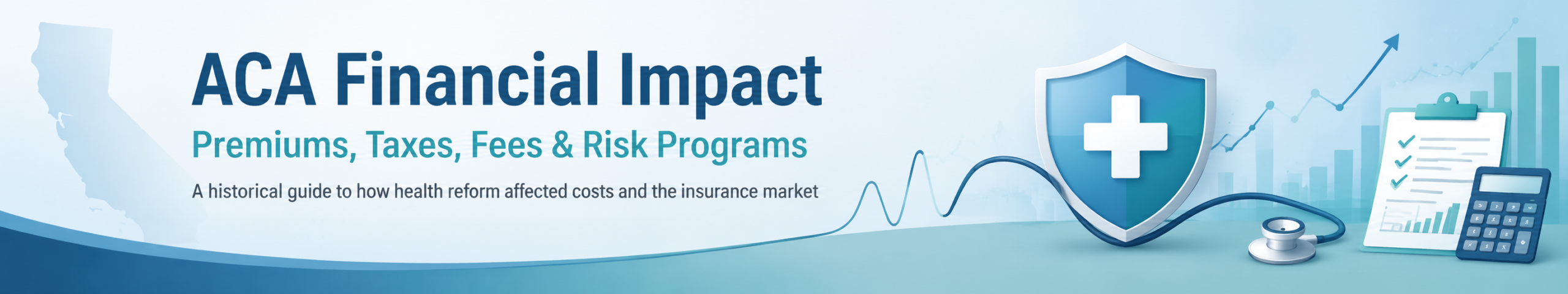 ACA Financial Impact

Premiums, Taxes, Fees & Risk Programs

A historical guide to how health reform affected costs and the insurance market